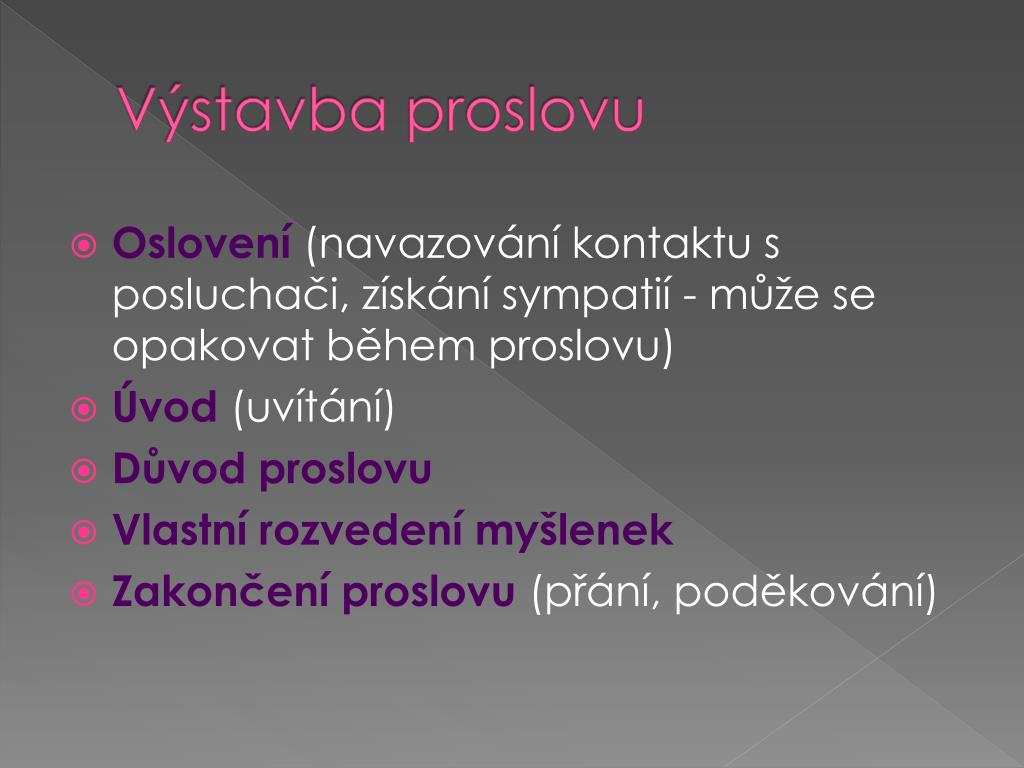 Výstavba proslovu

Oslovení (navazování kontaktu s posluchači, získání sympatií - může se opakovat během proslovu)
Úvod (uvítání)
Důvod proslovu
Vlastní rozvedení myšlenek
Zakončení proslovu (přání, poděkování)